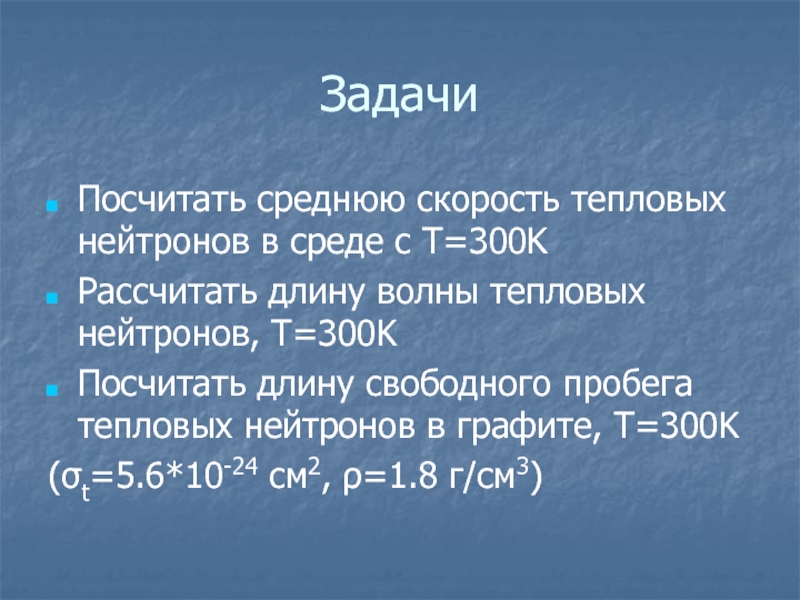 Задачи

Посчитать среднюю скорость тепловых нейтронов в среде с T=300K

Рассчитать длину волны тепловых нейтронов, T=300K

Посчитать длину свободного пробега тепловых нейтронов в графите, T=300K

($\sigma_t$=5.6*$10^{-24}$ см$^2$, $\rho$=1.8 г/см$^3$)